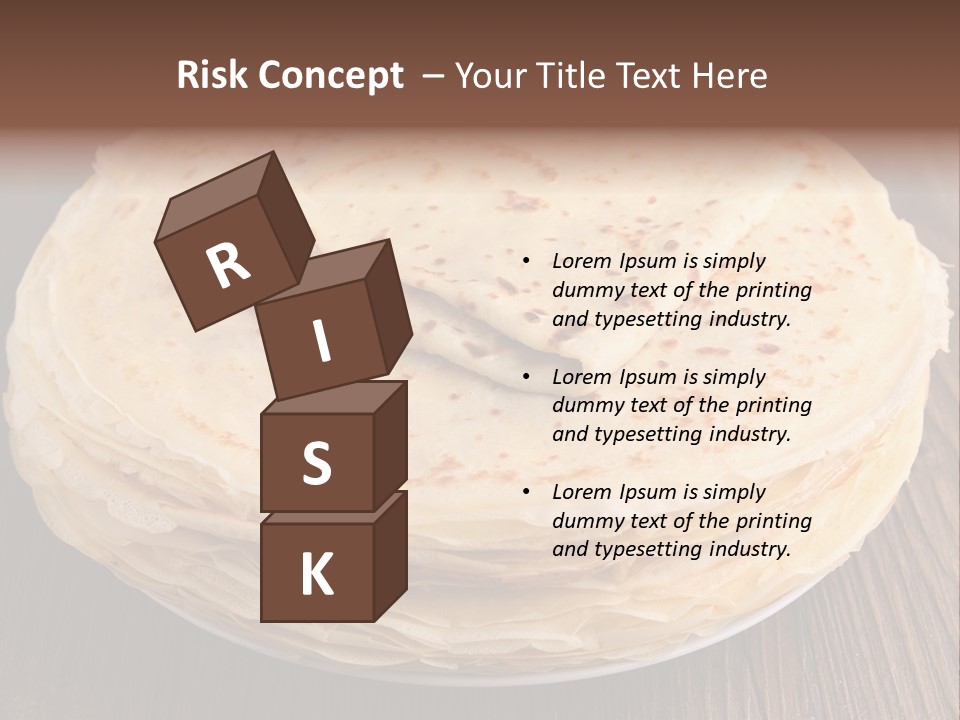 Risk Concept – Your Title Text Here

R
I
S
K

• Lorem Ipsum is simply dummy text of the printing and typesetting industry.

• Lorem Ipsum is simply dummy text of the printing and typesetting industry.

• Lorem Ipsum is simply dummy text of the printing and typesetting industry.